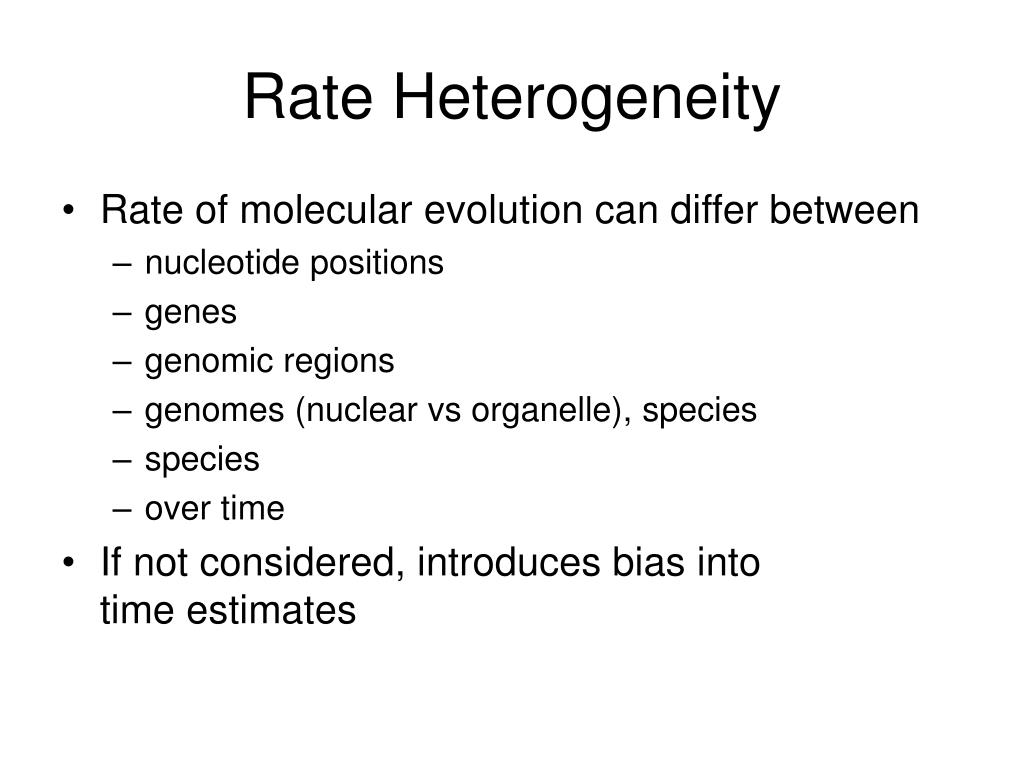 Rate Heterogeneity

• Rate of molecular evolution can differ between
– nucleotide positions
– genes
– genomic regions
– genomes (nuclear vs organelle), species
– species
– over time

• If not considered, introduces bias into time estimates